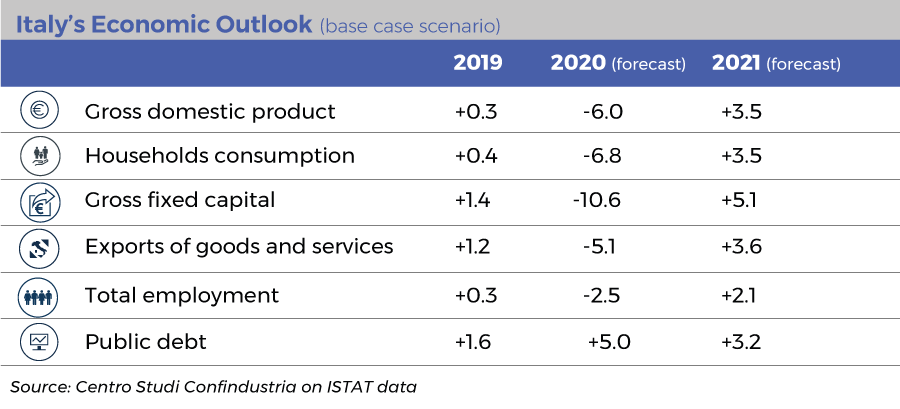 Italy's Economic Outlook (base case scenario)

| | 2019 | 2020 (forecast) | 2021 (forecast) |
|---|---|---|---|
| Gross domestic product | +0.3 | -6.0 | +3.5 |
| Households consumption | +0.4 | -6.8 | +3.5 |
| Gross fixed capital | +1.4 | -10.6 | +5.1 |
| Exports of goods and services | +1.2 | -5.1 | +3.6 |
| Total employment | +0.3 | -2.5 | +2.1 |
| Public debt | +1.6 | +5.0 | +3.2 |

Source: Centro Studi Confindustria on ISTAT data